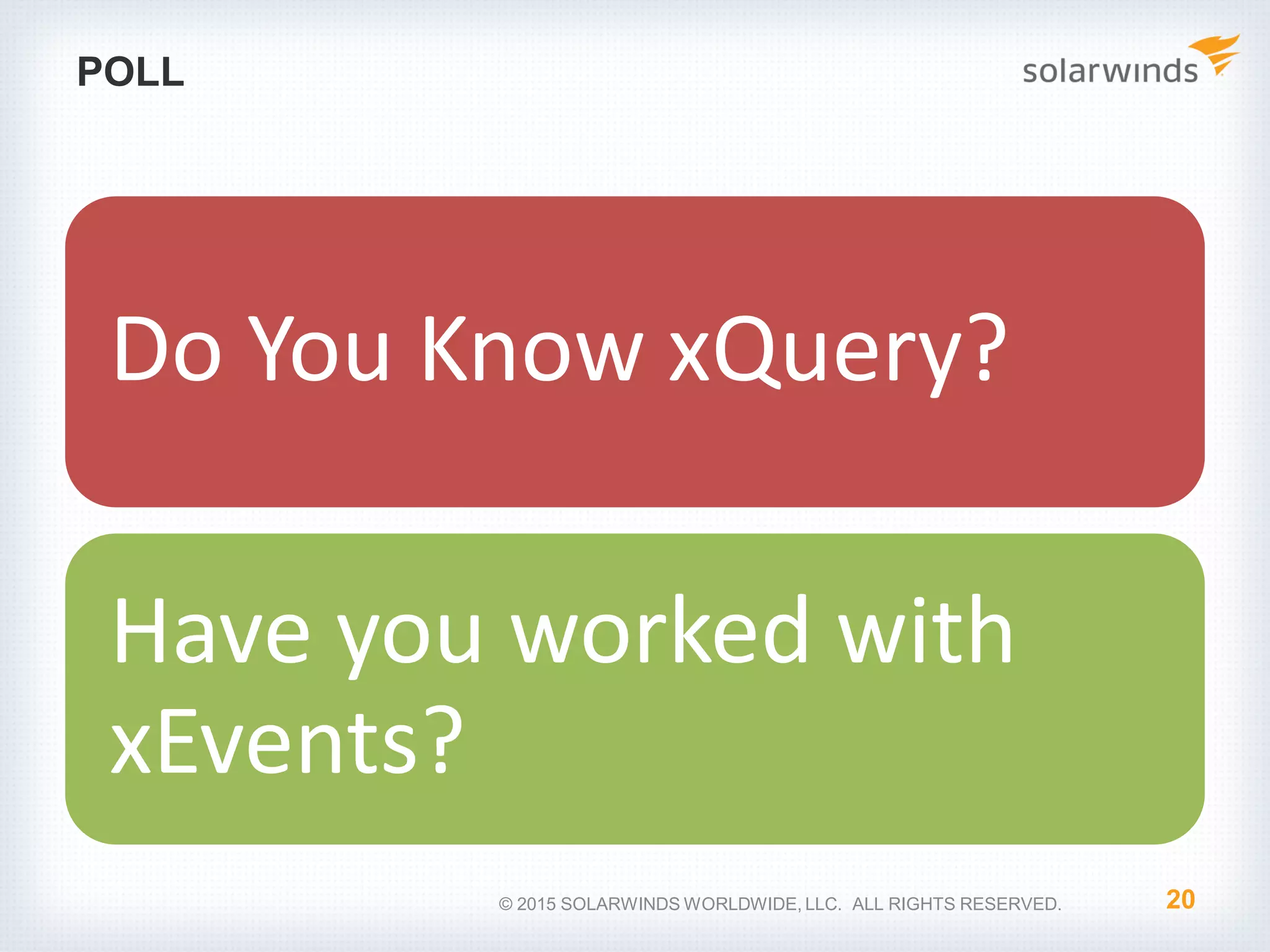 POLL

solarwinds

Do You Know xQuery?

Have you worked with xEvents?

© 2015 SOLARWINDS WORLDWIDE, LLC. ALL RIGHTS RESERVED.

20